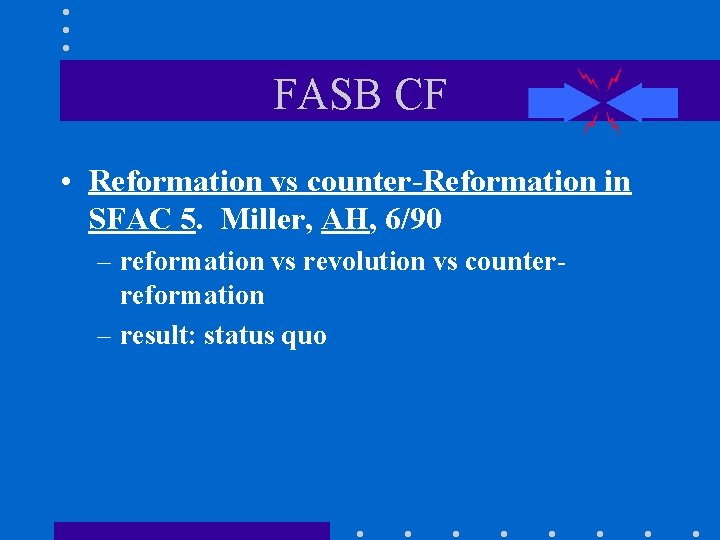 FASB CF

• Reformation vs counter-Reformation in SFAC 5. Miller, AH, 6/90

– reformation vs revolution vs counter-reformation

– result: status quo